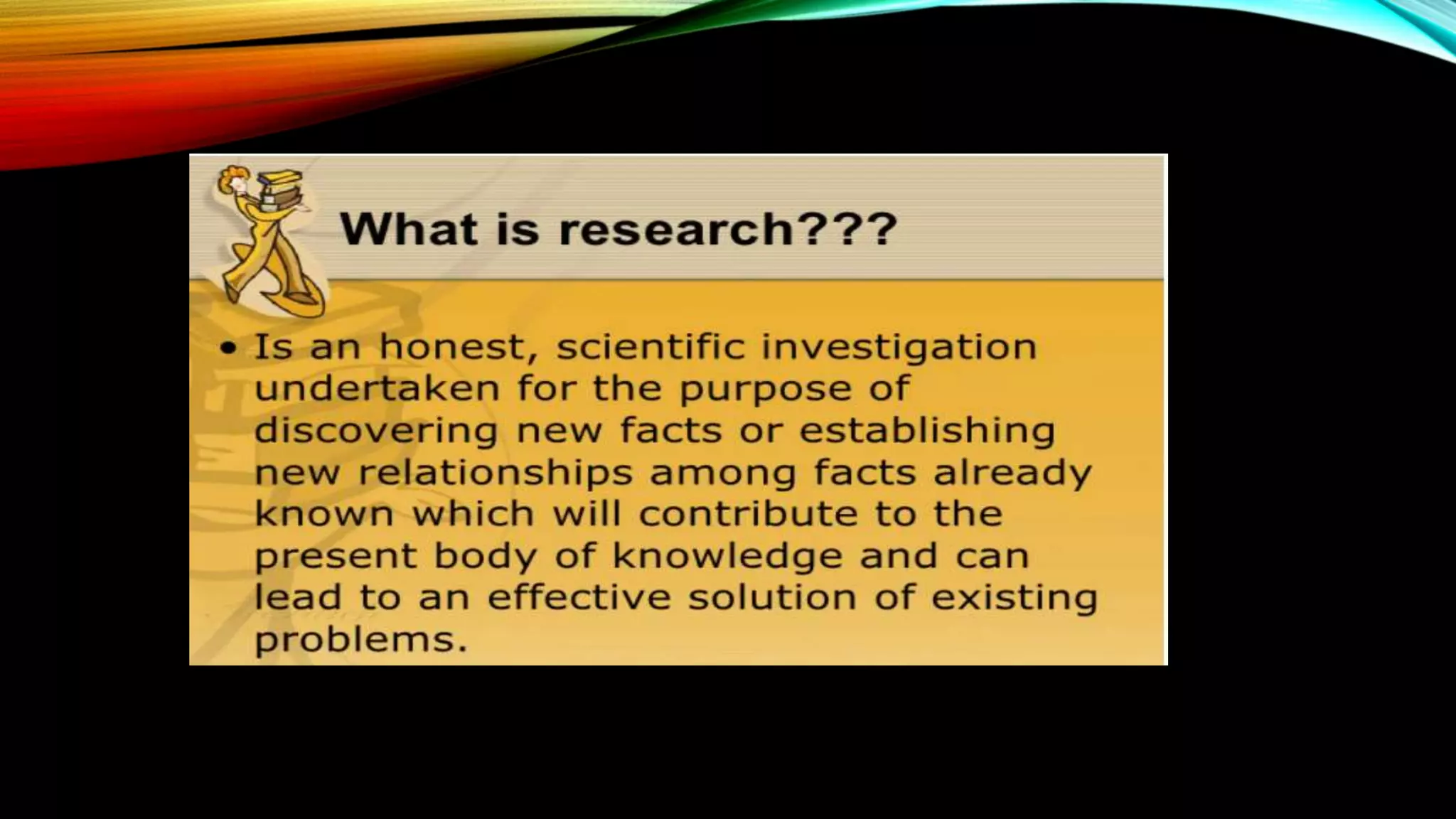 What is research???

• Is an honest, scientific investigation undertaken for the purpose of discovering new facts or establishing new relationships among facts already known which will contribute to the present body of knowledge and can lead to an effective solution of existing problems.